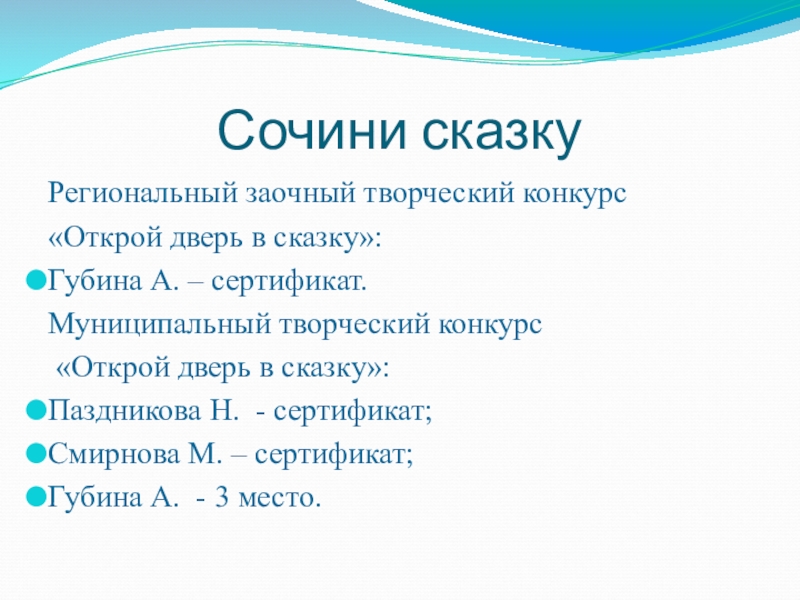 Сочини сказку

Региональный заочный творческий конкурс «Открой дверь в сказку»:

Губина А. – сертификат.

Муниципальный творческий конкурс «Открой дверь в сказку»:

Паздникова Н. - сертификат;

Смирнова М. – сертификат;

Губина А. - 3 место.